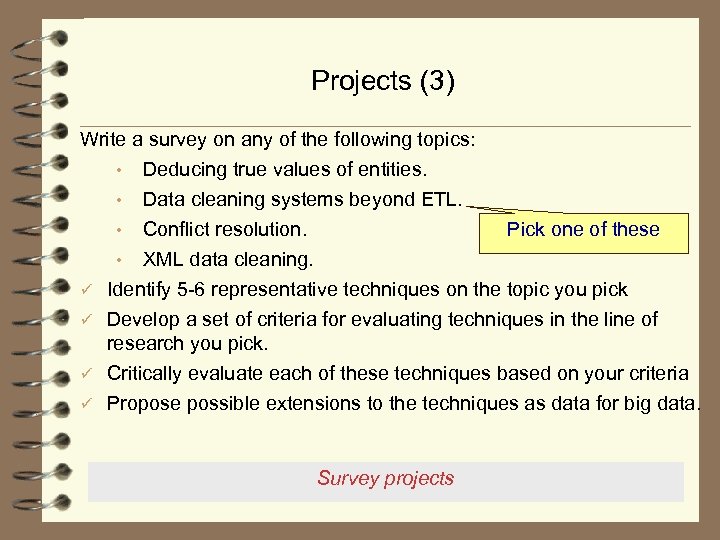 Projects (3)

Write a survey on any of the following topics:

• Deducing true values of entities.
• Data cleaning systems beyond ETL.
• Conflict resolution.
• XML data cleaning.

Pick one of these

✓ Identify 5-6 representative techniques on the topic you pick
✓ Develop a set of criteria for evaluating techniques in the line of research you pick.
✓ Critically evaluate each of these techniques based on your criteria
✓ Propose possible extensions to the techniques as data for big data.

Survey projects